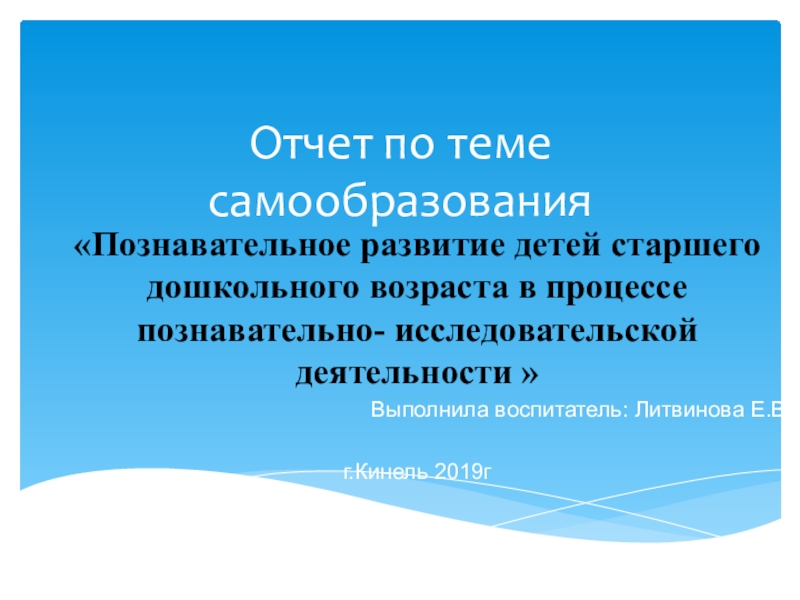 Отчет по теме самообразования

«Познавательное развитие детей старшего дошкольного возраста в процессе познавательно- исследовательской деятельности »

Выполнила воспитатель: Литвинова Е.В

г.Кинель 2019г